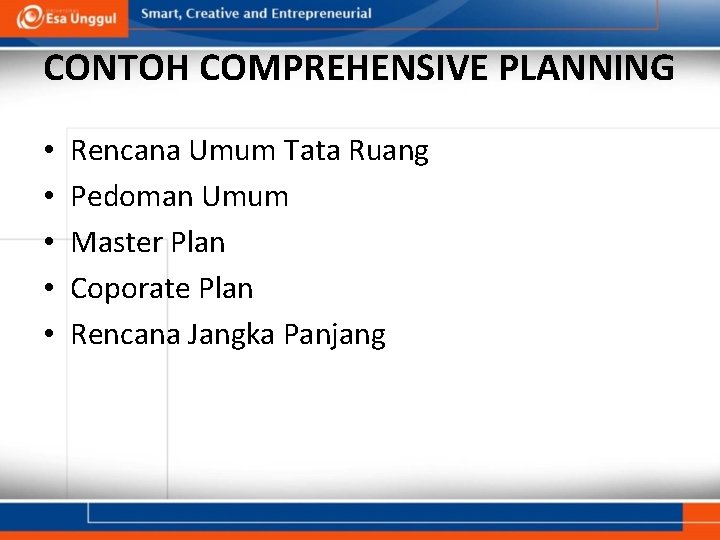 Esa Unggul

Smart, Creative and Entrepreneurial

CONTOH COMPREHENSIVE PLANNING

• Rencana Umum Tata Ruang
• Pedoman Umum
• Master Plan
• Coporate Plan
• Rencana Jangka Panjang